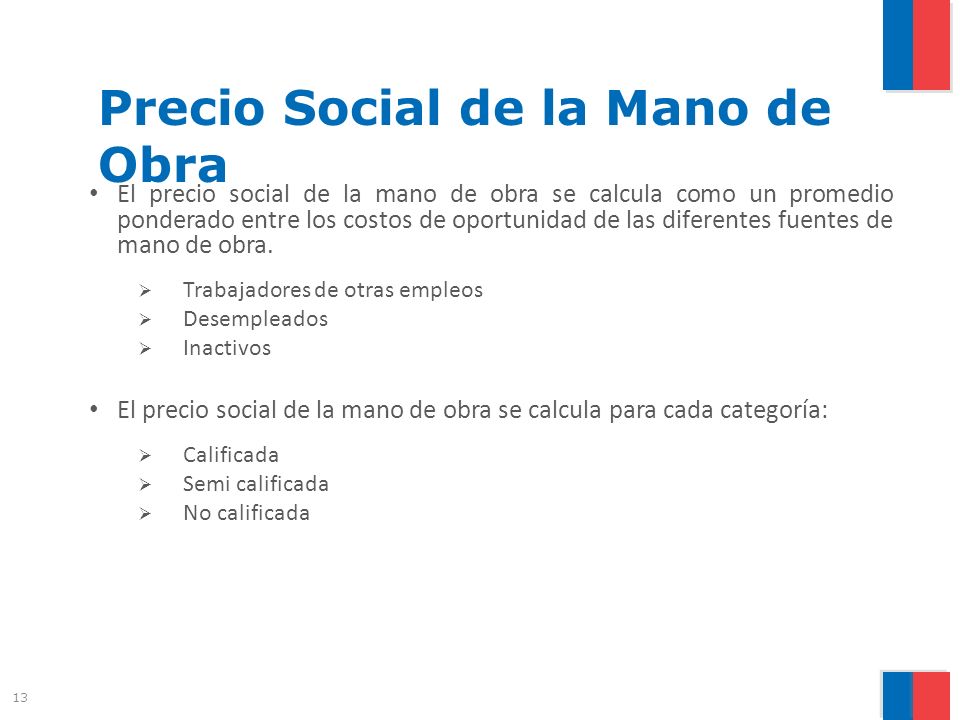 Precio Social de la Mano de Obra

• El precio social de la mano de obra se calcula como un promedio ponderado entre los costos de oportunidad de las diferentes fuentes de mano de obra.

➢ Trabajadores de otras empleos
➢ Desempleados
➢ Inactivos

• El precio social de la mano de obra se calcula para cada categoría:

➢ Calificada
➢ Semi calificada
➢ No calificada

13